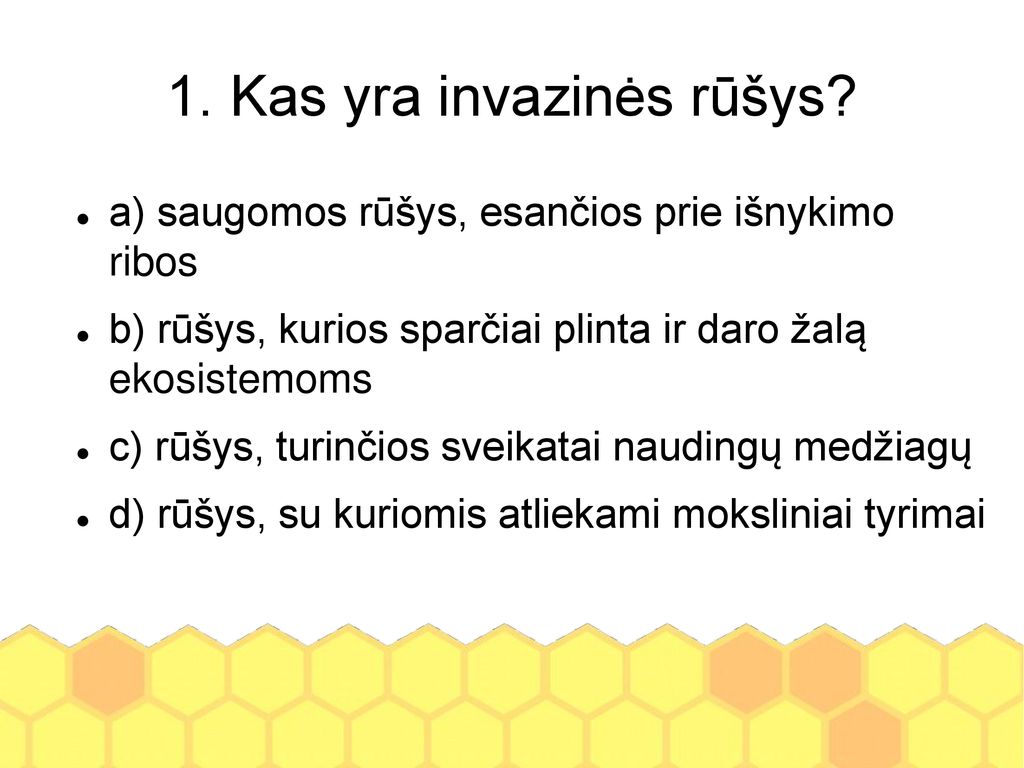 1. Kas yra invazinės rūšys?

a) saugomos rūšys, esančios prie išnykimo ribos

b) rūšys, kurios sparčiai plinta ir daro žalą ekosistemoms

c) rūšys, turinčios sveikatai naudingų medžiagų

d) rūšys, su kuriomis atliekami moksliniai tyrimai